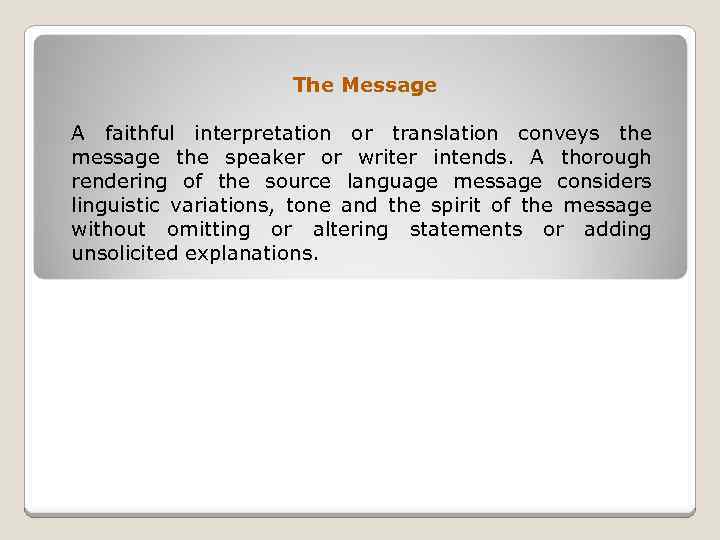 The Message

A faithful interpretation or translation conveys the message the speaker or writer intends. A thorough rendering of the source language message considers linguistic variations, tone and the spirit of the message without omitting or altering statements or adding unsolicited explanations.